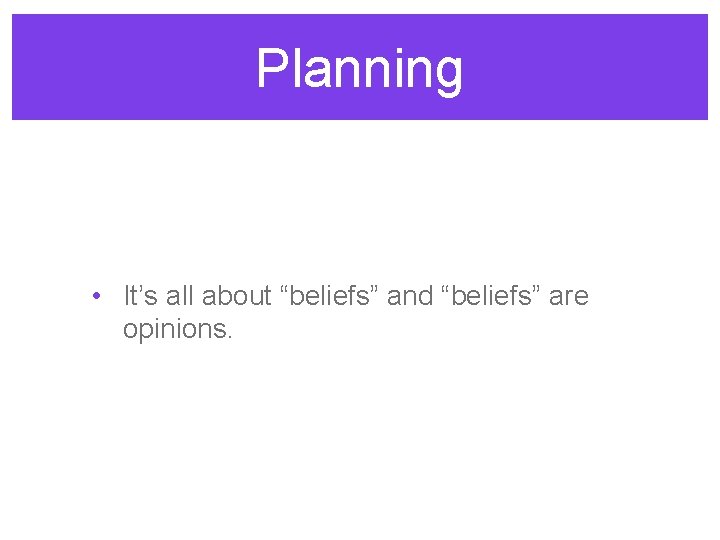 Planning

• It’s all about “beliefs” and “beliefs” are opinions.